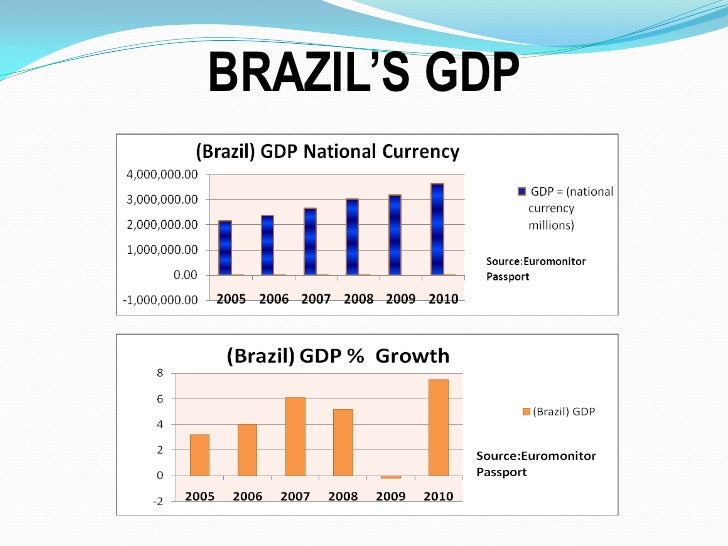 BRAZIL'S GDP

(Brazil) GDP National Currency

4,000,000.00
3,000,000.00
2,000,000.00
1,000,000.00
0.00
-1,000,000.00

2005 2006 2007 2008 2009 2010

GDP = (national currency millions)

Source:Euromonitor Passport

(Brazil) GDP % Growth

8
6
4
2
0
-2

2005 2006 2007 2008 2009 2010

(Brazil) GDP

Source:Euromonitor Passport